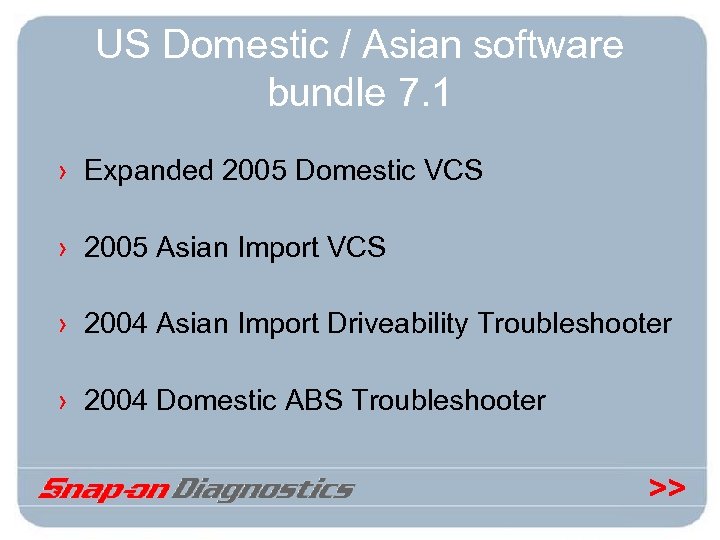 US Domestic / Asian software bundle 7.1

› Expanded 2005 Domestic VCS

› 2005 Asian Import VCS

› 2004 Asian Import Driveability Troubleshooter

› 2004 Domestic ABS Troubleshooter

Snap-on Diagnostics

>>